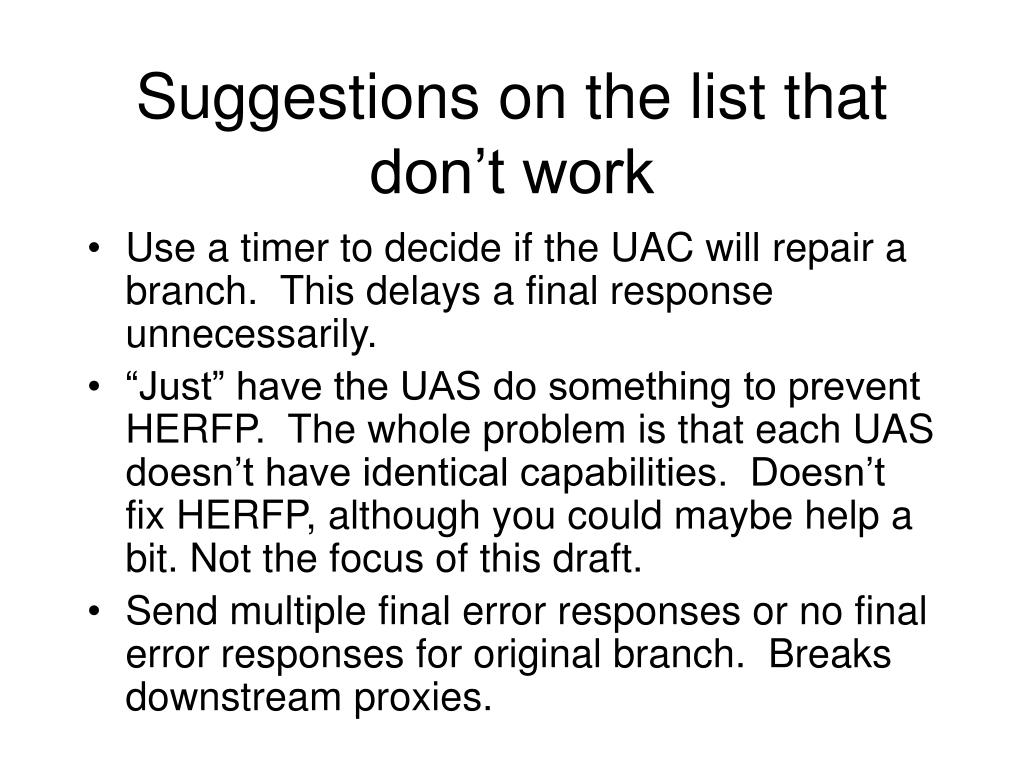 Suggestions on the list that don’t work

• Use a timer to decide if the UAC will repair a branch.  This delays a final response unnecessarily.
• “Just” have the UAS do something to prevent HERFP.  The whole problem is that each UAS doesn’t have identical capabilities.  Doesn’t fix HERFP, although you could maybe help a bit. Not the focus of this draft.
• Send multiple final error responses or no final error responses for original branch.  Breaks downstream proxies.